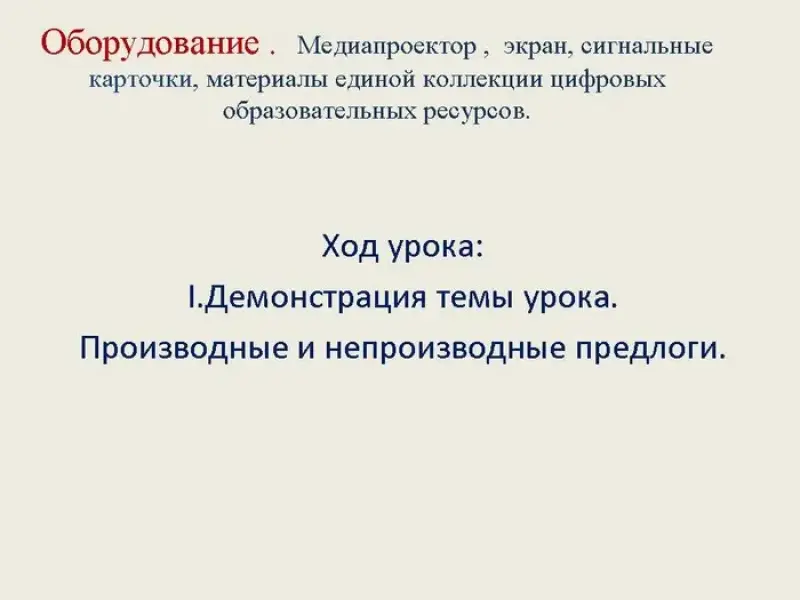 Оборудование . Медиапроектор , экран, сигнальные карточки, материалы единой коллекции цифровых образовательных ресурсов.

Ход урока:

I.Демонстрация темы урока.

Производные и непроизводные предлоги.